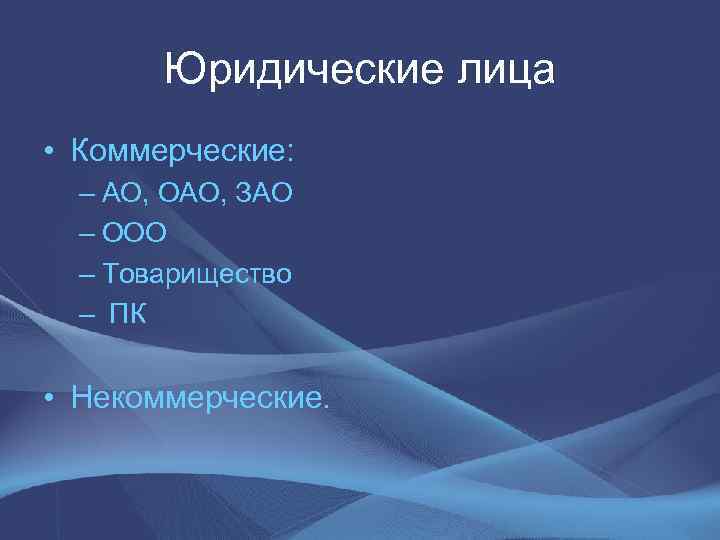 Юридические лица

• Коммерческие:
– АО, ОАО, ЗАО
– ООО
– Товарищество
– ПК

• Некоммерческие.